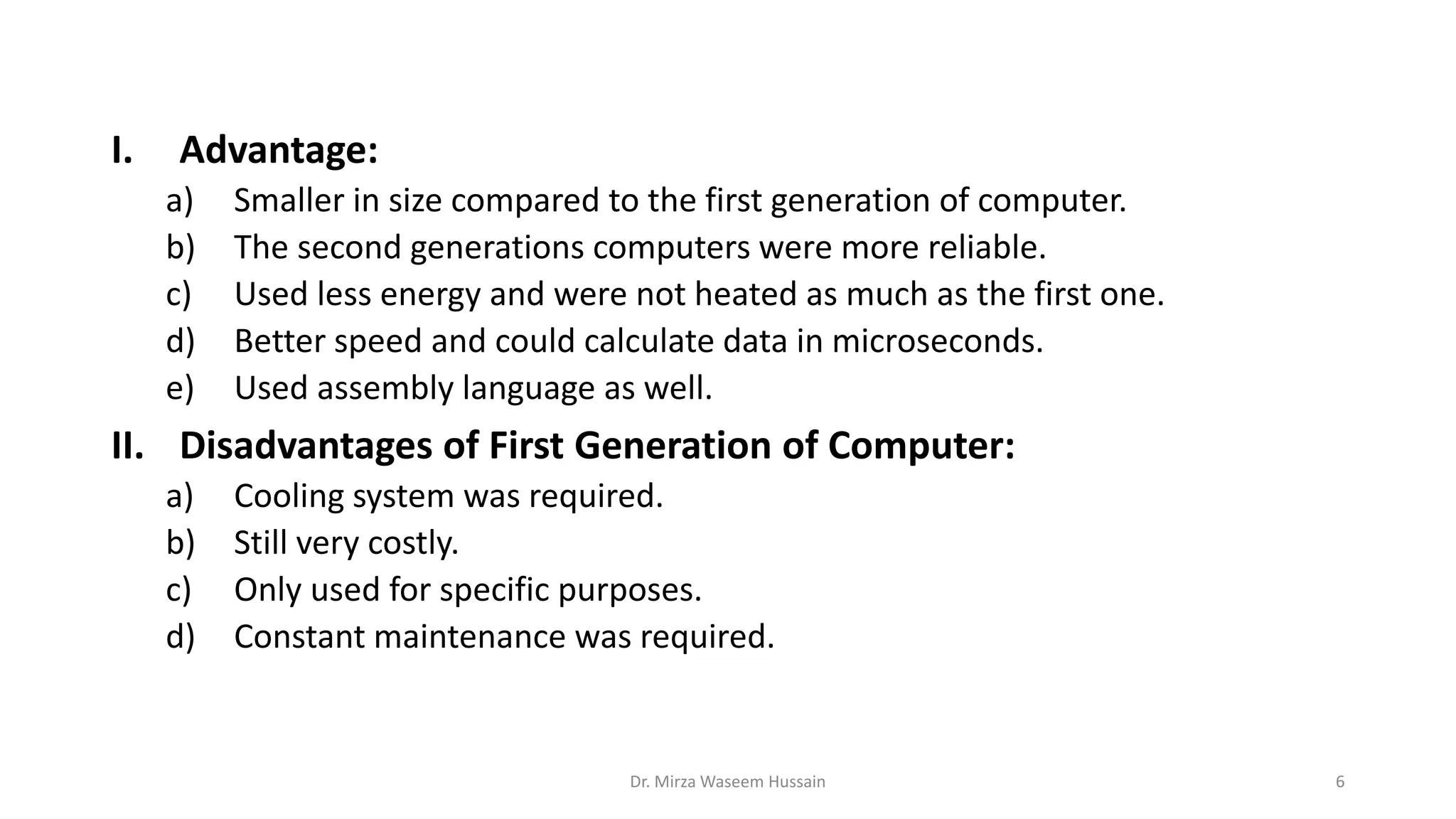 I. Advantage:

a) Smaller in size compared to the first generation of computer.

b) The second generations computers were more reliable.

c) Used less energy and were not heated as much as the first one.

d) Better speed and could calculate data in microseconds.

e) Used assembly language as well.

II. Disadvantages of First Generation of Computer:

a) Cooling system was required.

b) Still very costly.

c) Only used for specific purposes.

d) Constant maintenance was required.

Dr. Mirza Waseem Hussain

6